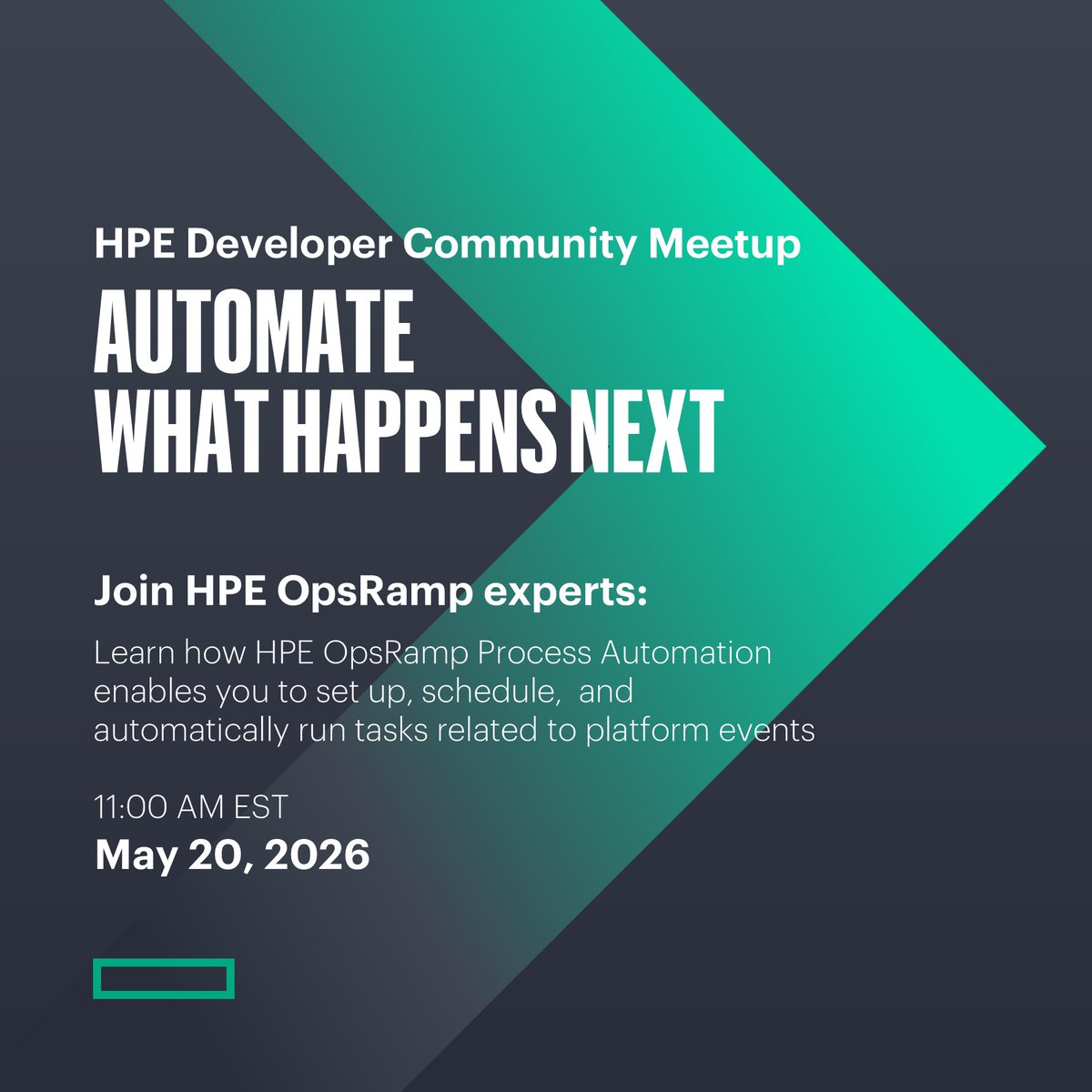 HPE Developer Community Meetup

AUTOMATE WHAT HAPPENS NEXT

Join HPE OpsRamp experts:

Learn how HPE OpsRamp Process Automation enables you to set up, schedule, and automatically run tasks related to platform events

11:00 AM EST
May 20, 2026